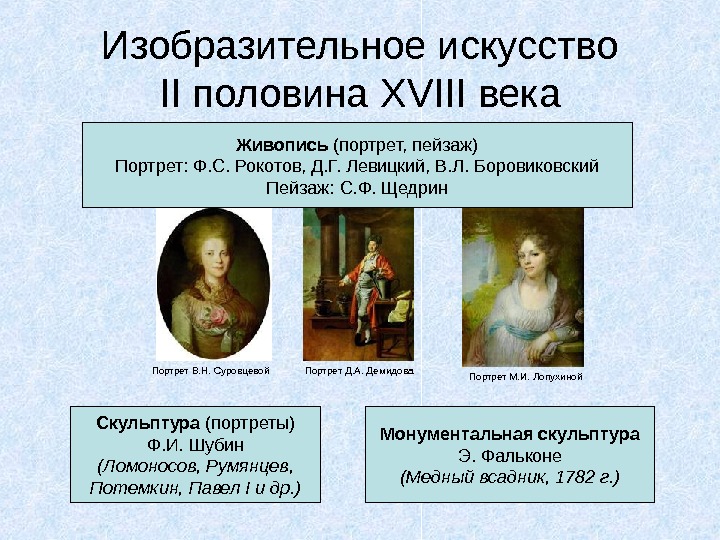 Изобразительное искусство
II половина XVIII века

Живопись (портрет, пейзаж)
Портрет: Ф.С. Рокотов, Д.Г. Левицкий, В.Л. Боровиковский
Пейзаж: С.Ф. Щедрин

Портрет В.Н. Суровцевой

Портрет Д.А. Демидова

Портрет М.И. Лопухиной

Скульптура (портреты)
Ф.И. Шубин
(Ломоносов, Румянцев, Потемкин, Павел I и др.)

Монументальная скульптура
Э. Фальконе
(Медный всадник, 1782 г.)